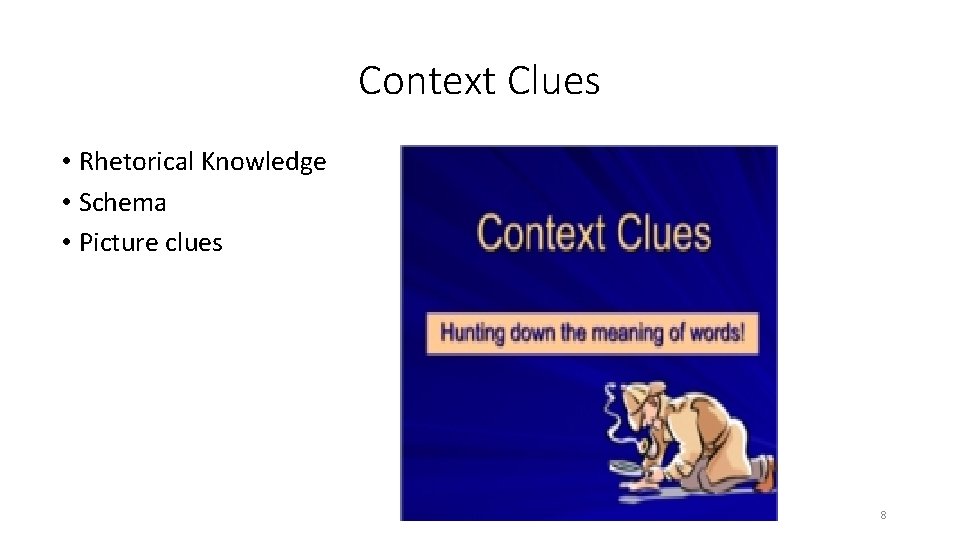 Context Clues

• Rhetorical Knowledge
• Schema
• Picture clues

Context Clues

Hunting down the meaning of words!

8